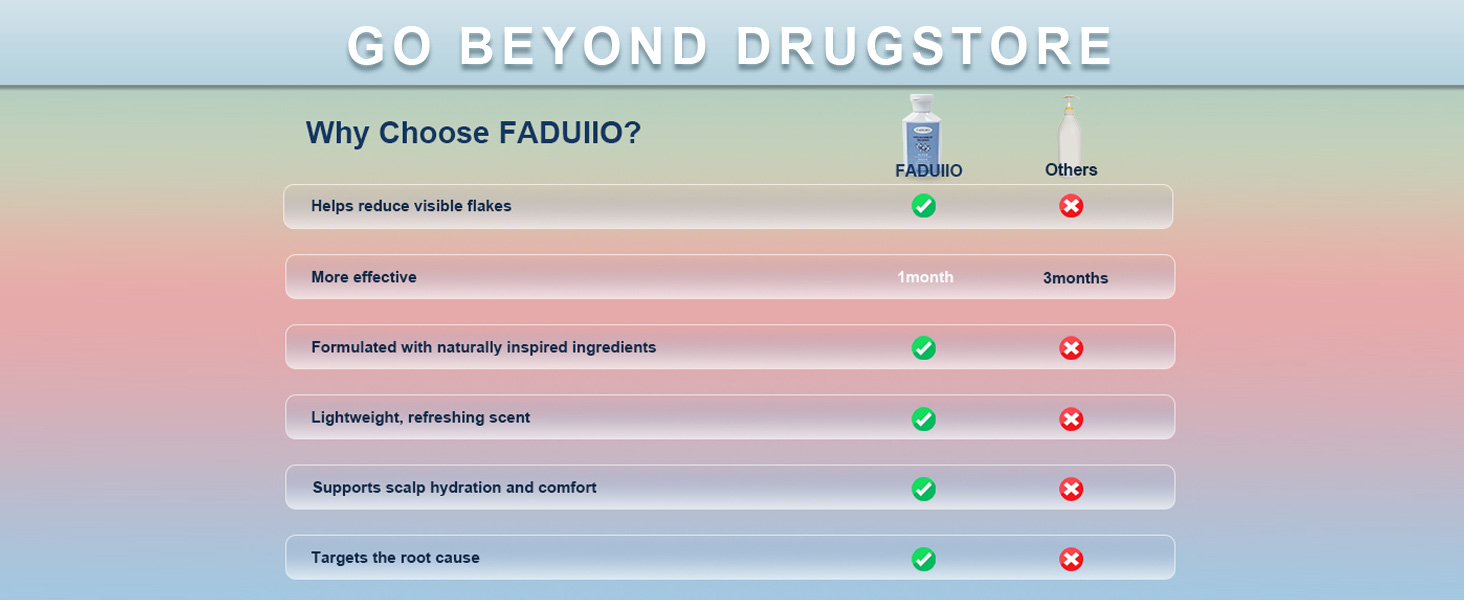 GO BEYOND DRUGSTORE

Why Choose FADUIIO?

| | FADUIIO | Others |
|---|---|---|
| Helps reduce visible flakes | ✓ | ✗ |
| More effective | 1month | 3months |
| Formulated with naturally inspired ingredients | ✓ | ✗ |
| Lightweight, refreshing scent | ✓ | ✗ |
| Supports scalp hydration and comfort | ✓ | ✗ |
| Targets the root cause | ✓ | ✗ |